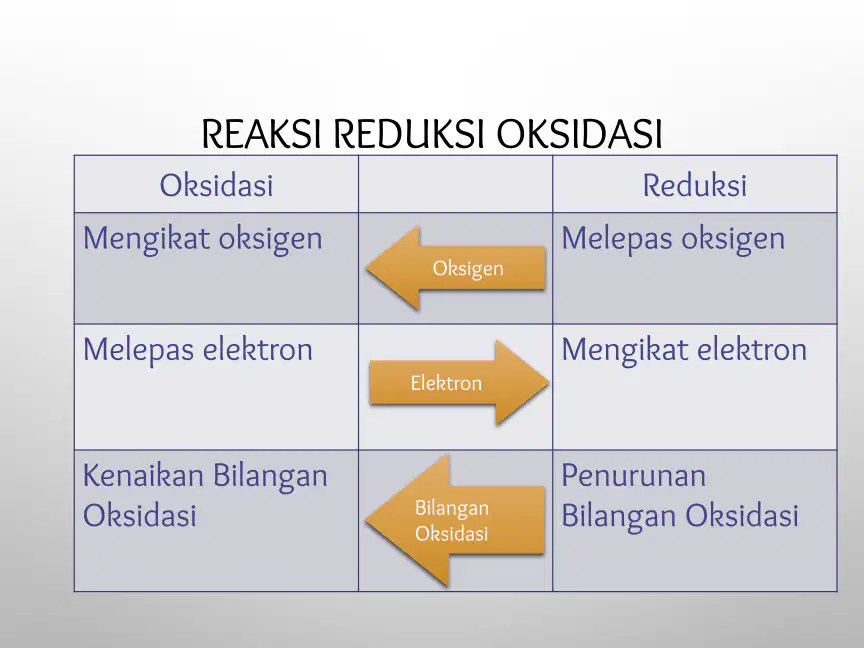 REAKSI REDUKSI OKSIDASI

| Oksidasi | | Reduksi |
|---|---|---|
| Mengikat oksigen | Oksigen | Melepas oksigen |
| Melepas elektron | Elektron | Mengikat elektron |
| Kenaikan Bilangan Oksidasi | Bilangan Oksidasi | Penurunan Bilangan Oksidasi |